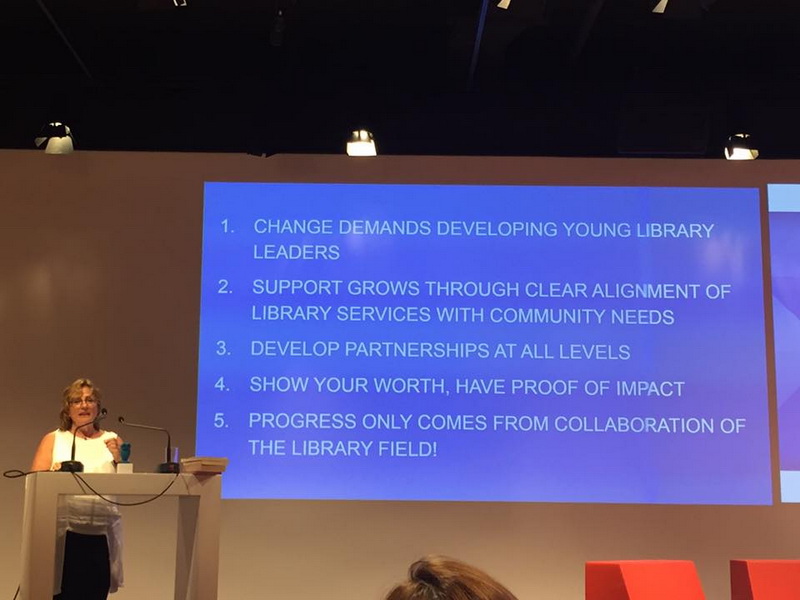 1. CHANGE DEMANDS DEVELOPING YOUNG LIBRARY LEADERS

2. SUPPORT GROWS THROUGH CLEAR ALIGNMENT OF LIBRARY SERVICES WITH COMMUNITY NEEDS

3. DEVELOP PARTNERSHIPS AT ALL LEVELS

4. SHOW YOUR WORTH, HAVE PROOF OF IMPACT

5. PROGRESS ONLY COMES FROM COLLABORATION OF THE LIBRARY FIELD!